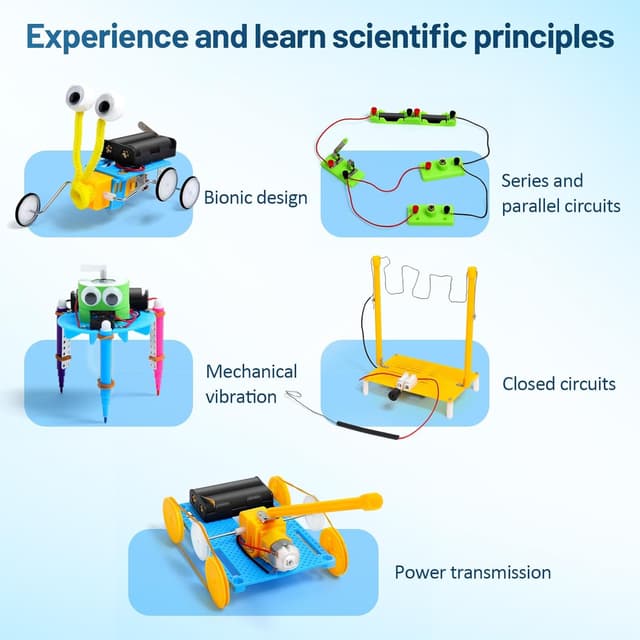 Experience and learn scientific principles

Bionic design

Series and parallel circuits

Mechanical vibration

Closed circuits

Power transmission